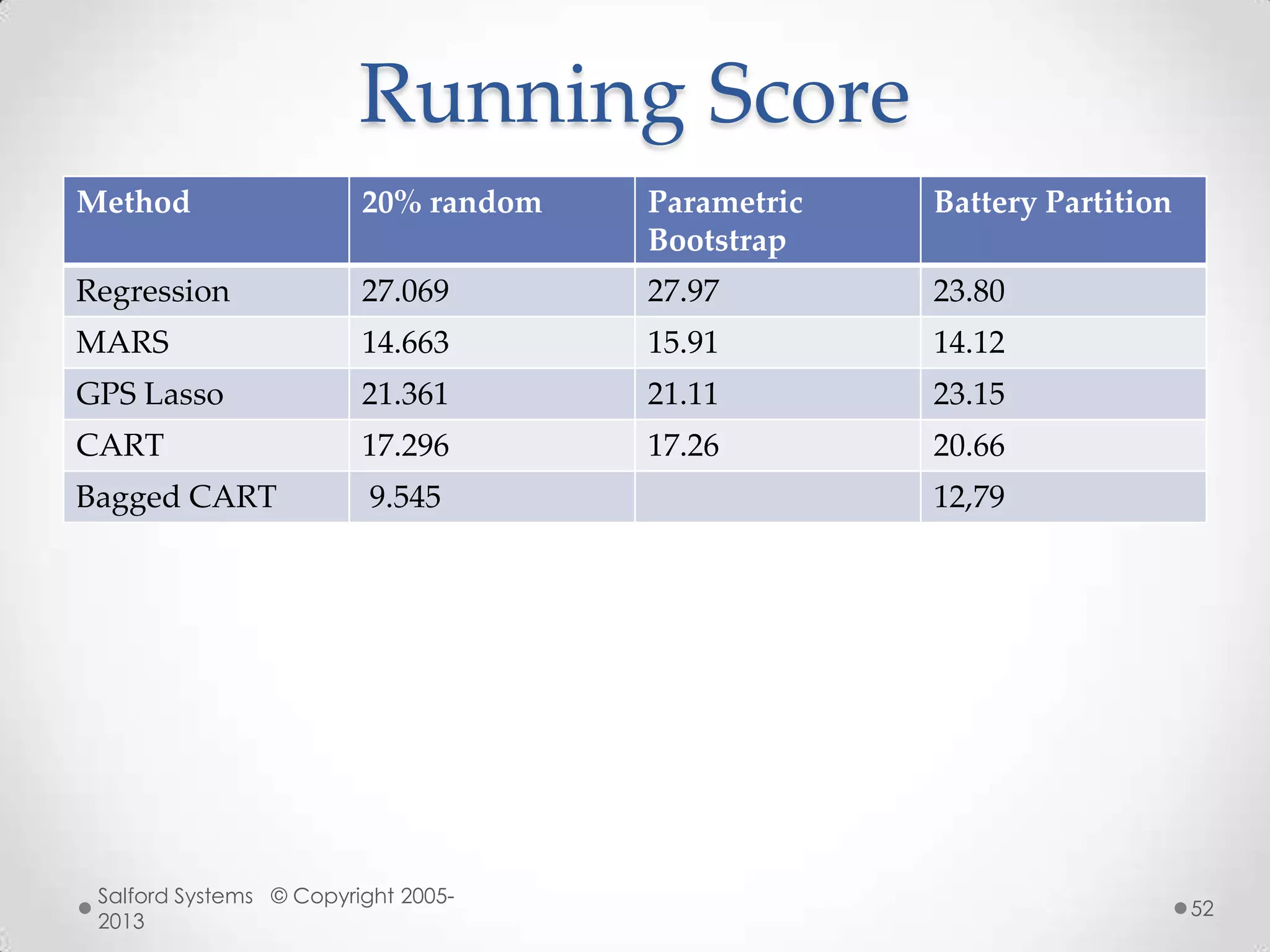 Running Score

| Method | 20% random | Parametric Bootstrap | Battery Partition |
|---|---|---|---|
| Regression | 27.069 | 27.97 | 23.80 |
| MARS | 14.663 | 15.91 | 14.12 |
| GPS Lasso | 21.361 | 21.11 | 23.15 |
| CART | 17.296 | 17.26 | 20.66 |
| Bagged CART | 9.545 | | 12,79 |

Salford Systems © Copyright 2005-2013

52